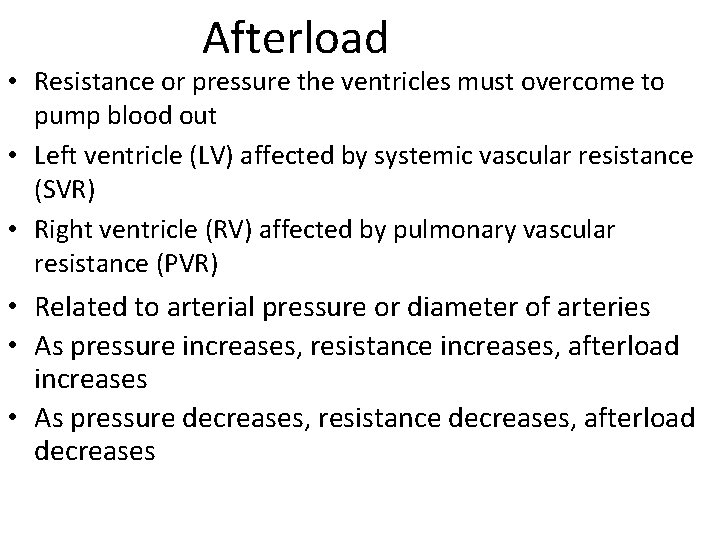 Afterload

• Resistance or pressure the ventricles must overcome to pump blood out
• Left ventricle (LV) affected by systemic vascular resistance (SVR)
• Right ventricle (RV) affected by pulmonary vascular resistance (PVR)
• Related to arterial pressure or diameter of arteries
• As pressure increases, resistance increases, afterload increases
• As pressure decreases, resistance decreases, afterload decreases